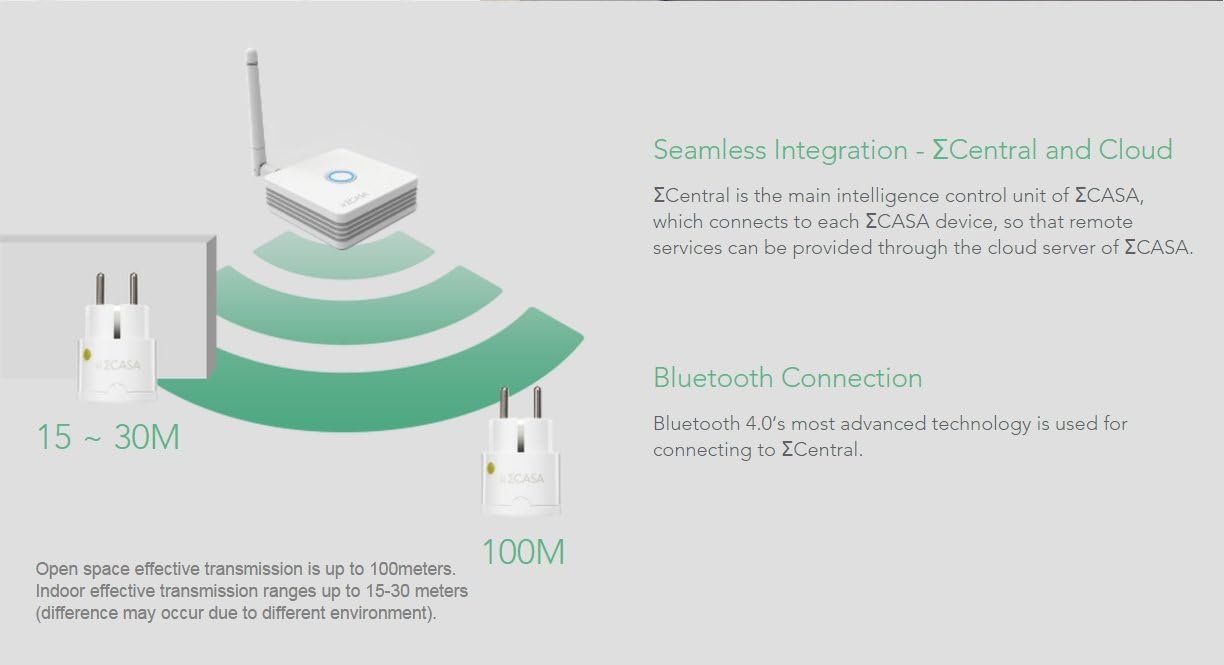 ΣCASA

ΣCASA

15 ~ 30M

ΣCASA

100M

Open space effective transmission is up to 100meters. Indoor effective transmission ranges up to 15-30 meters (difference may occur due to different environment).

Seamless Integration - ΣCentral and Cloud

ΣCentral is the main intelligence control unit of ΣCASA, which connects to each ΣCASA device, so that remote services can be provided through the cloud server of ΣCASA.

Bluetooth Connection

Bluetooth 4.0's most advanced technology is used for connecting to ΣCentral.